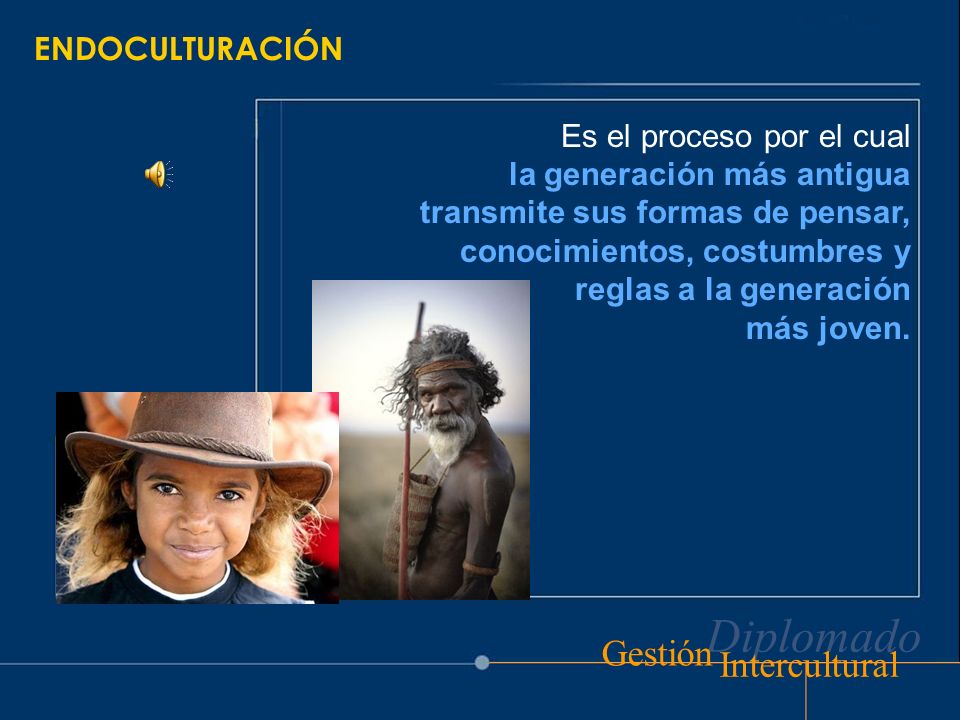 ENDOCULTURACIÓN

Es el proceso por el cual la generación más antigua transmite sus formas de pensar, conocimientos, costumbres y reglas a la generación más joven.

Diplomado
Gestión Intercultural